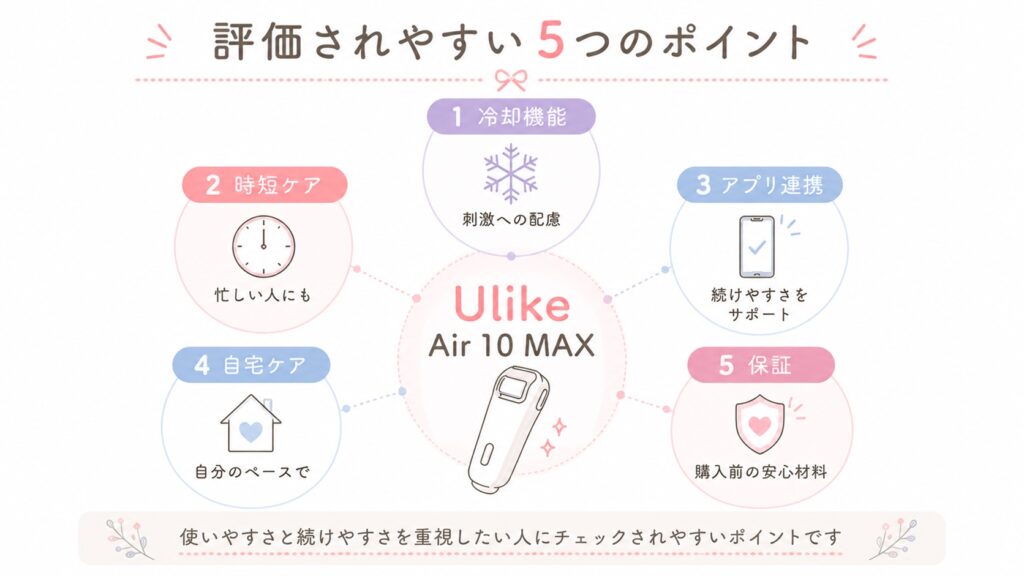 評価されやすい5つのポイント

1 冷却機能
刺激への配慮

2 時短ケア
忙しい人にも

3 アプリ連携
続けやすさをサポート

Ulike
Air 10 MAX

4 自宅ケア
自分のペースで

5 保証
購入前の安心材料

使いやすさと続けやすさを重視したい人にチェックされやすいポイントです